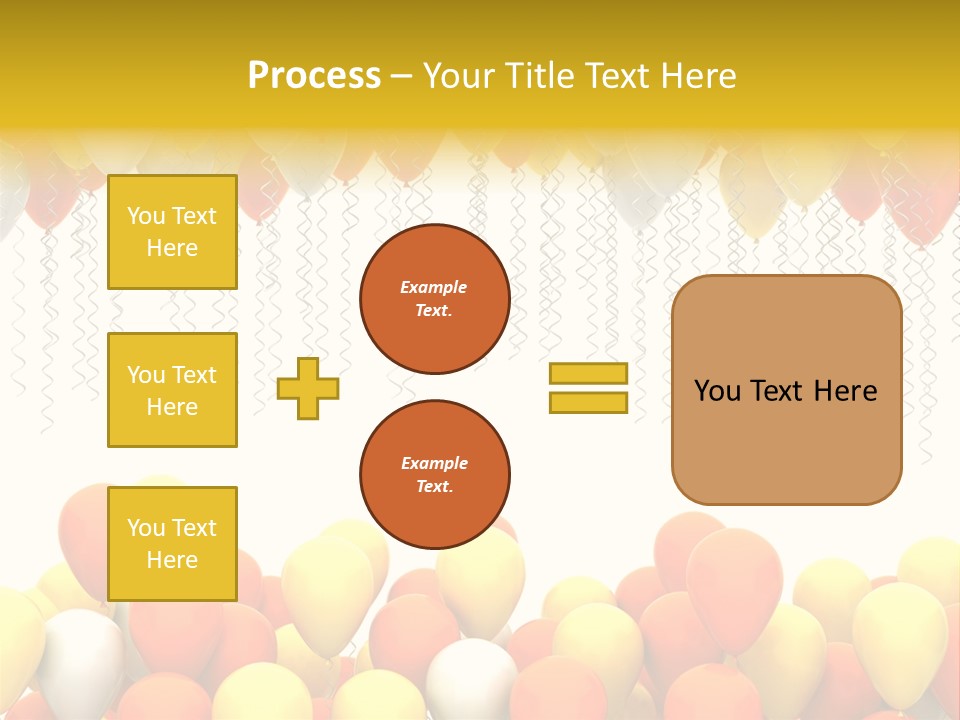 Process – Your Title Text Here

You Text Here

You Text Here

You Text Here

Example Text.

Example Text.

You Text Here